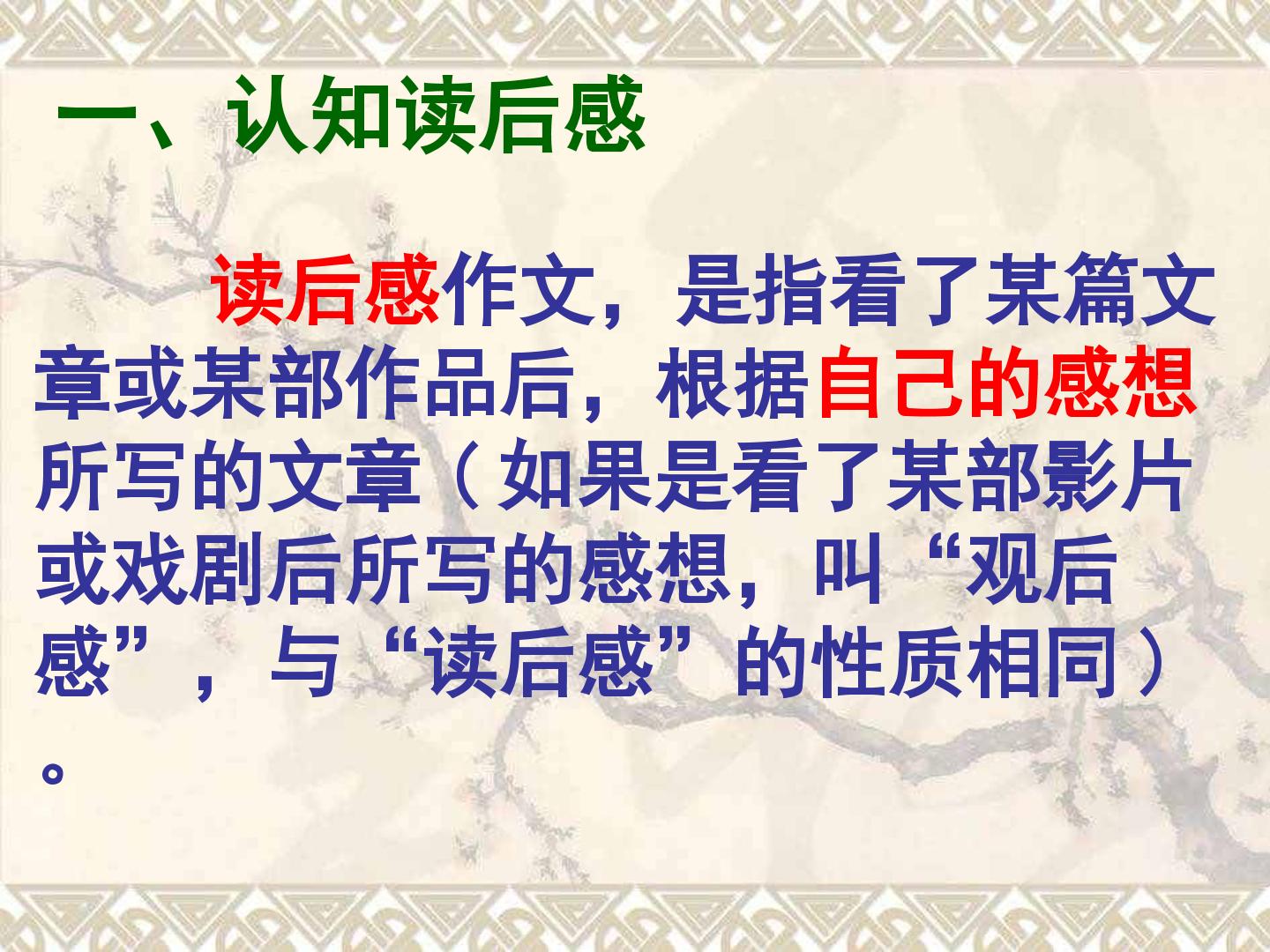 一、认知读后感

读后感作文，是指看了某篇文章或某部作品后，根据自己的感想所写的文章（如果是看了某部影片或戏剧后所写的感想，叫“观后感”，与“读后感”的性质相同）。